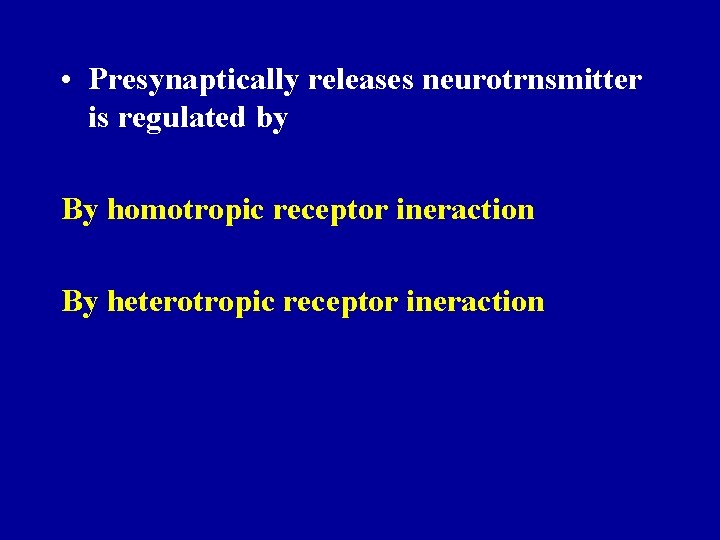 • Presynaptically releases neurotrnsmitter is regulated by

By homotropic receptor ineraction

By heterotropic receptor ineraction